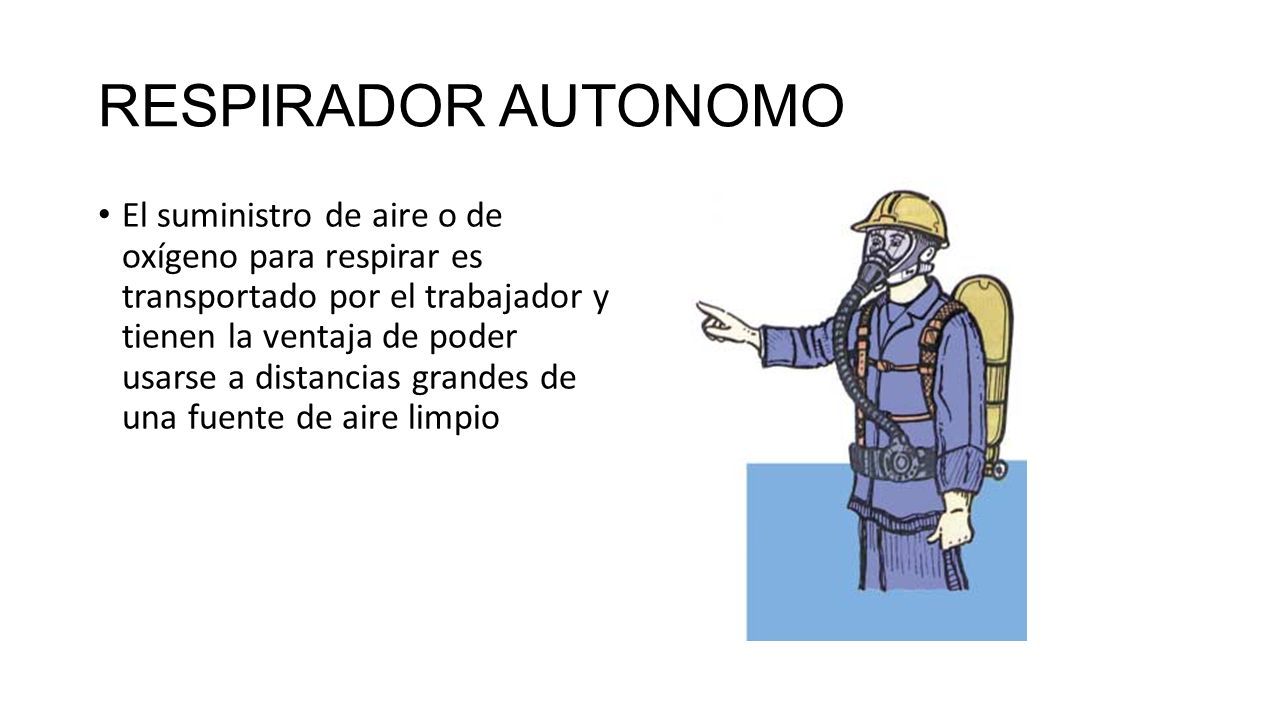 RESPIRADOR AUTONOMO

• El suministro de aire o de oxígeno para respirar es transportado por el trabajador y tienen la ventaja de poder usarse a distancias grandes de una fuente de aire limpio